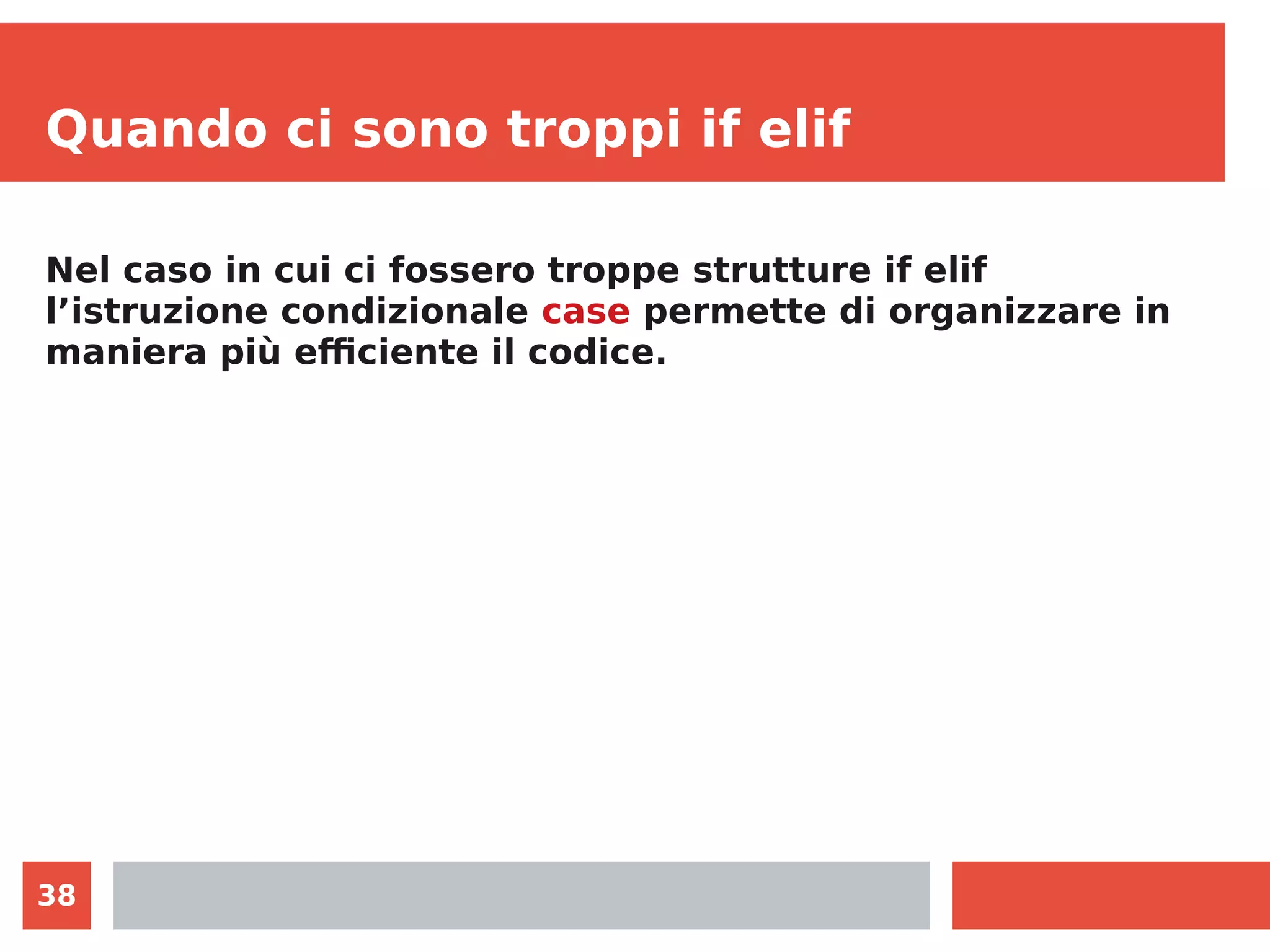 Quando ci sono troppi if elif

Nel caso in cui ci fossero troppe strutture if elif l’istruzione condizionale case permette di organizzare in maniera più efficiente il codice.

38